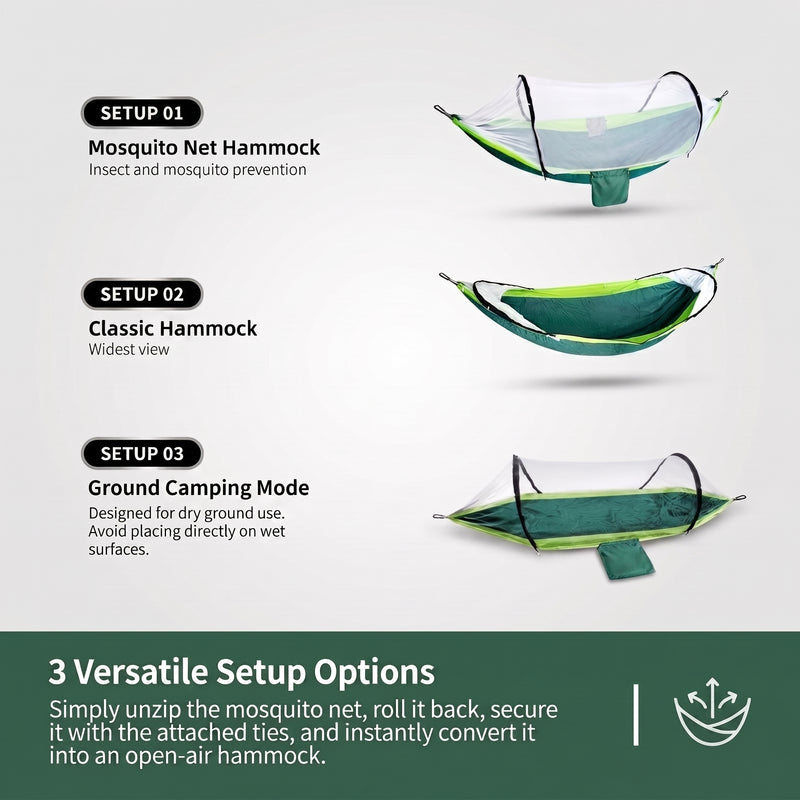 SETUP 01
Mosquito Net Hammock
Insect and mosquito prevention

SETUP 02
Classic Hammock
Widest view

SETUP 03
Ground Camping Mode
Designed for dry ground use. Avoid placing directly on wet surfaces.

3 Versatile Setup Options
Simply unzip the mosquito net, roll it back, secure it with the attached ties, and instantly convert it into an open-air hammock.